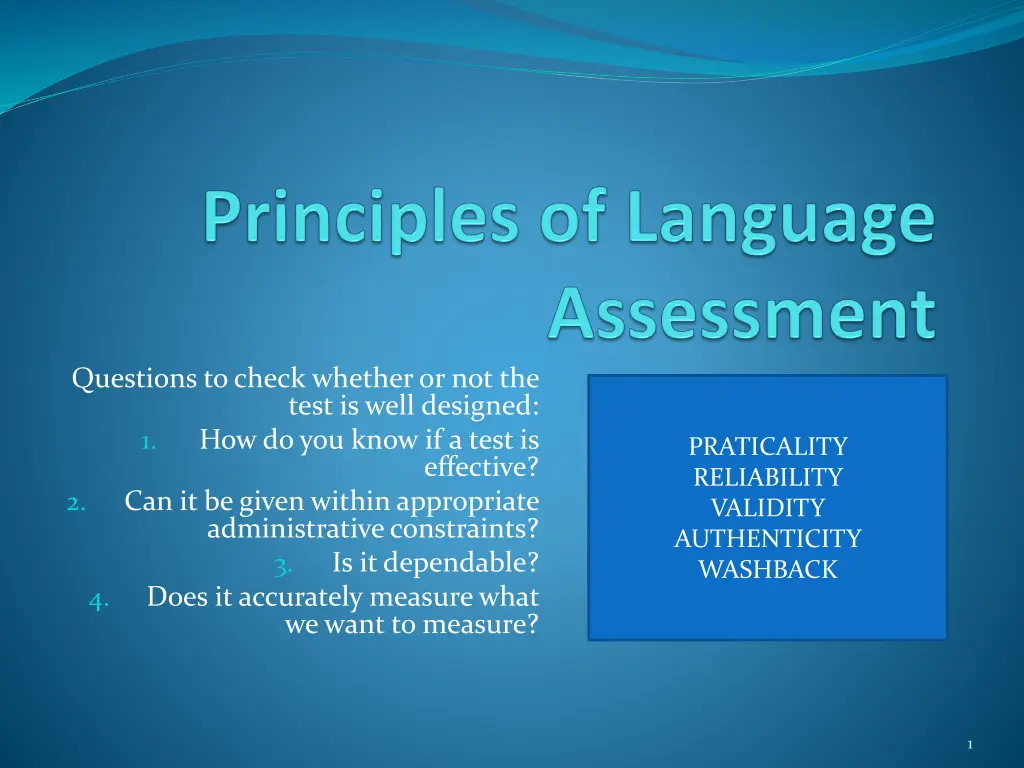 Principles of Language Assessment

Questions to check whether or not the test is well designed:

1. How do you know if a test is effective?
2. Can it be given within appropriate administrative constraints?
3. Is it dependable?
4. Does it accurately measure what we want to measure?

PRATICALITY
RELIABILITY
VALIDITY
AUTHENTICITY
WASHBACK

1